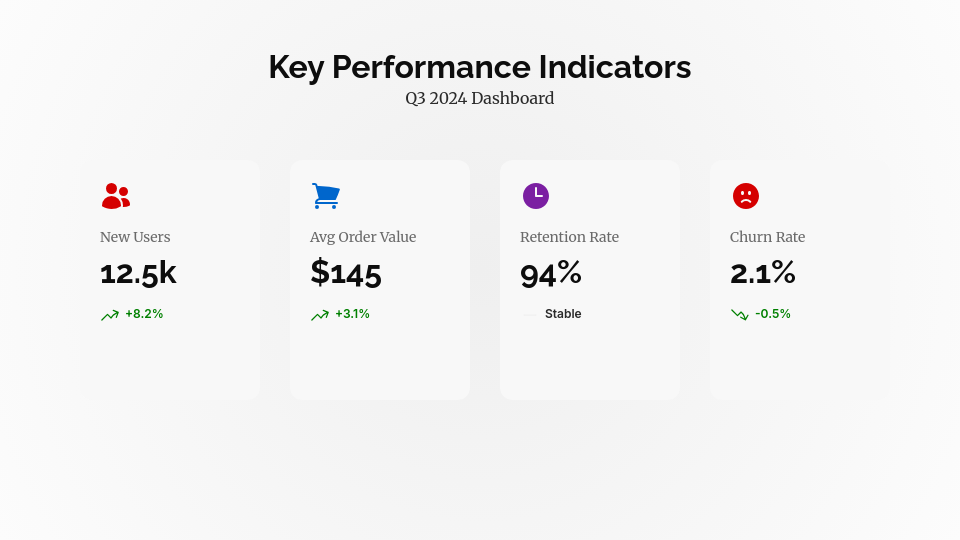 Key Performance Indicators
Q3 2024 Dashboard

New Users
12.5k
+8.2%

Avg Order Value
$145
+3.1%

Retention Rate
94%
Stable

Churn Rate
2.1%
-0.5%